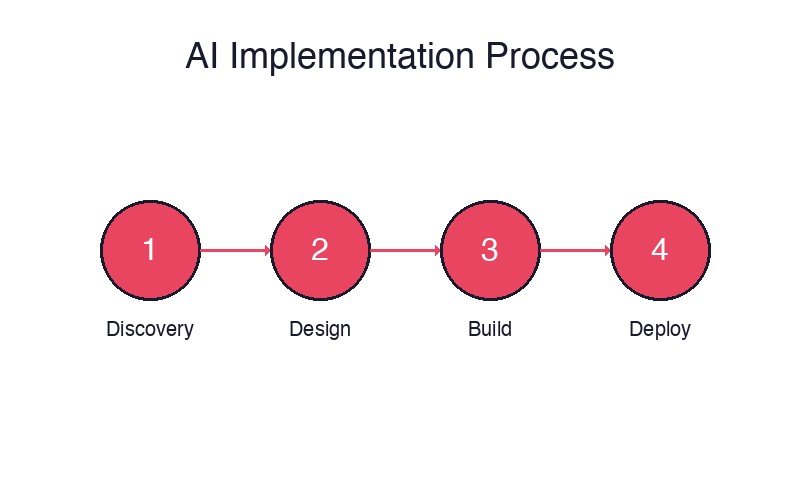 AI Implementation Process

1
Discovery

2
Design

3
Build

4
Deploy